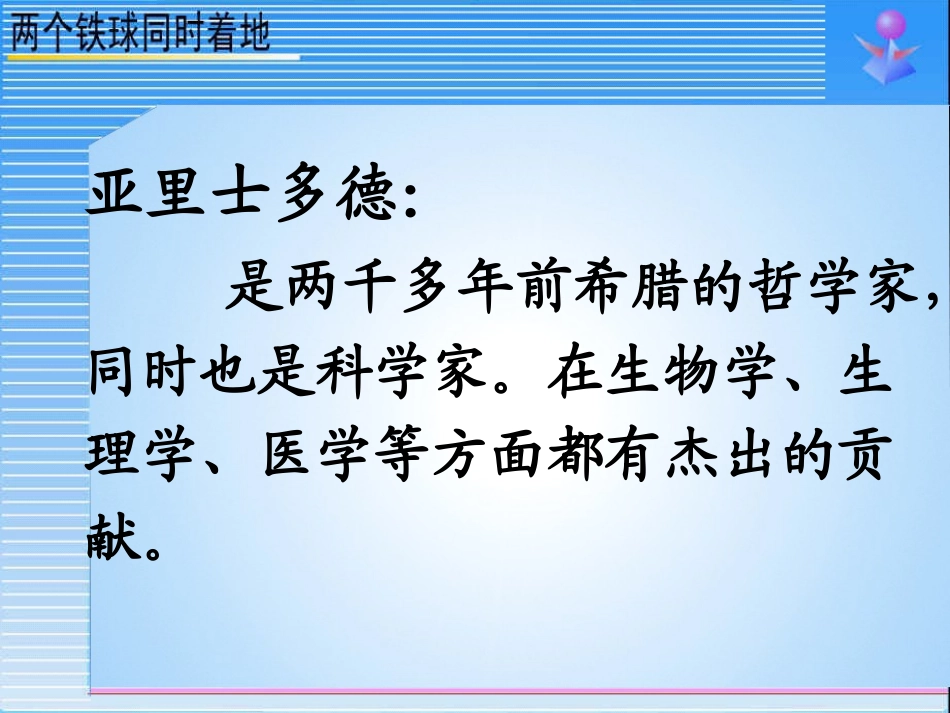 两个铁球同时着地

亚里士多德：

是两千多年前希腊的哲学家，同时也是科学家。在生物学、生理学、医学等方面都有杰出的贡献。